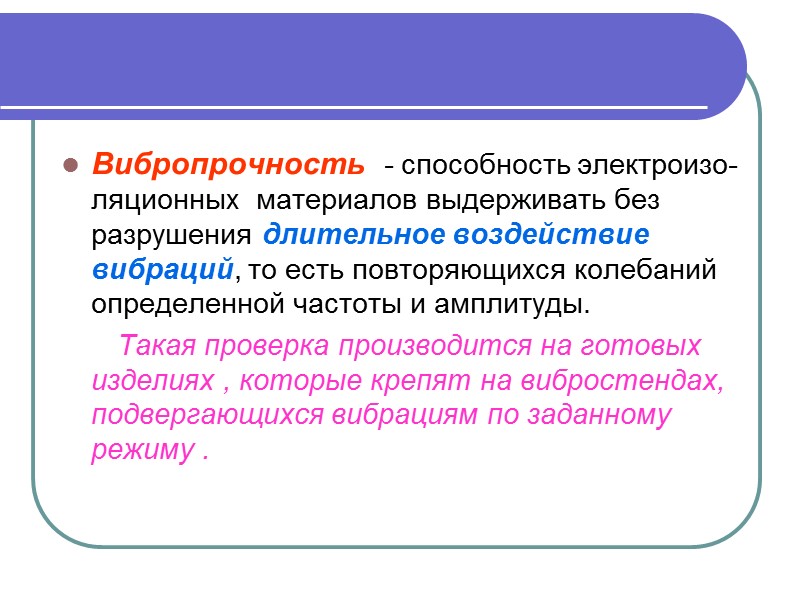 Вибропрочность - способность электроизоляционных материалов выдерживать без разрушения длительное воздействие вибраций, то есть повторяющихся колебаний определенной частоты и амплитуды.

Такая проверка производится на готовых изделиях , которые крепят на вибростендах, подвергающихся вибрациям по заданному режиму .